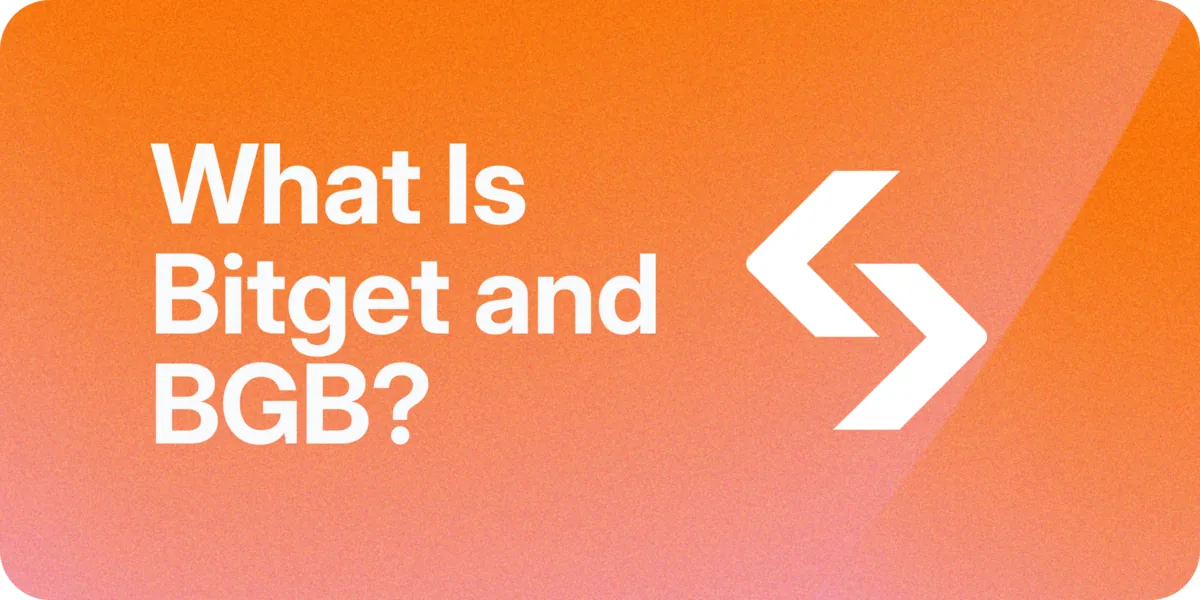 What Is Bitget and BGB?